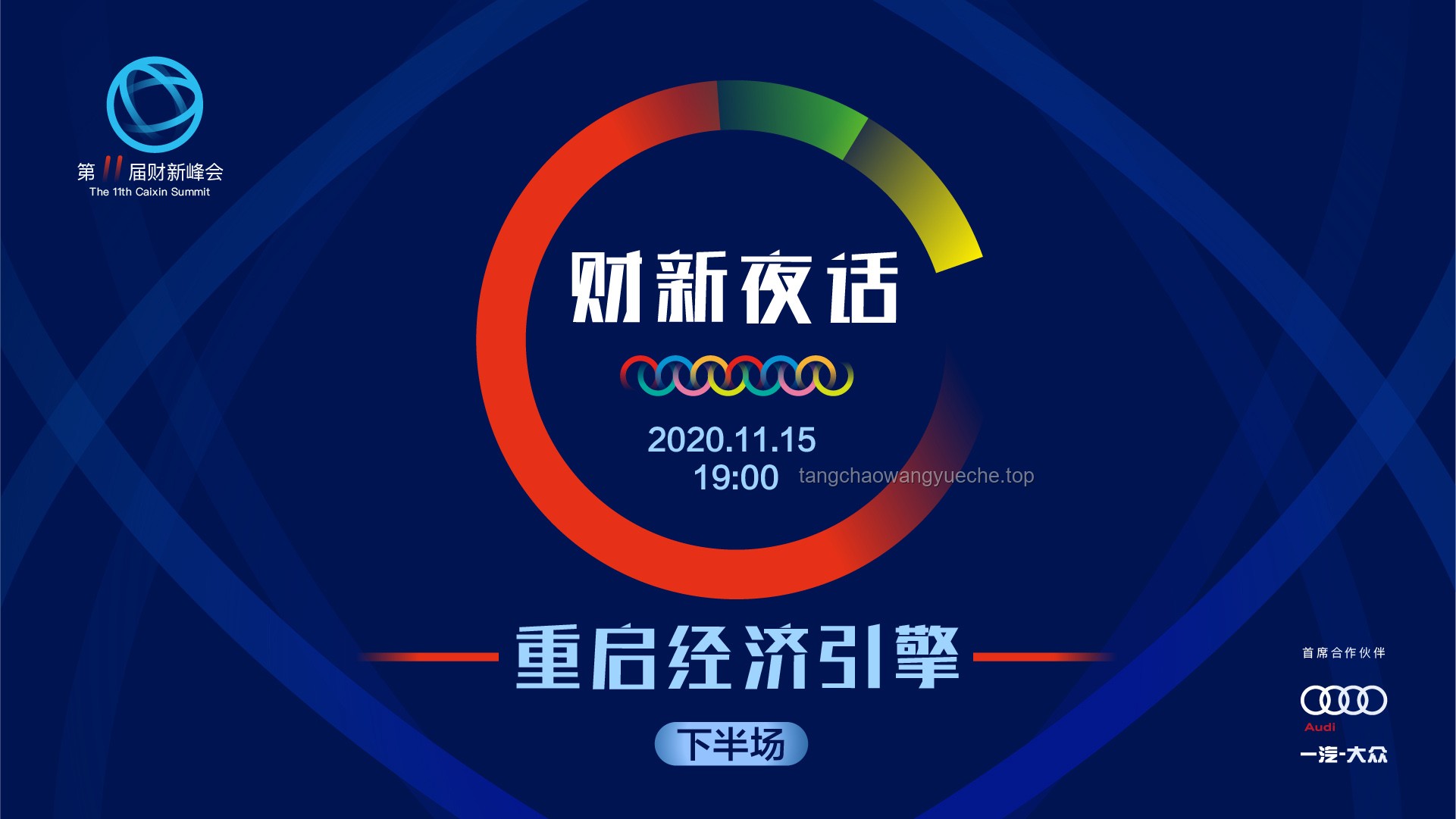 第11届财新峰会
The 11th Caixin Summit

财新夜话

2020.11.15
19:00

tangchaowangyueche.top

重启经济引擎

下半场

首席合作伙伴

Audi

一汽-大众